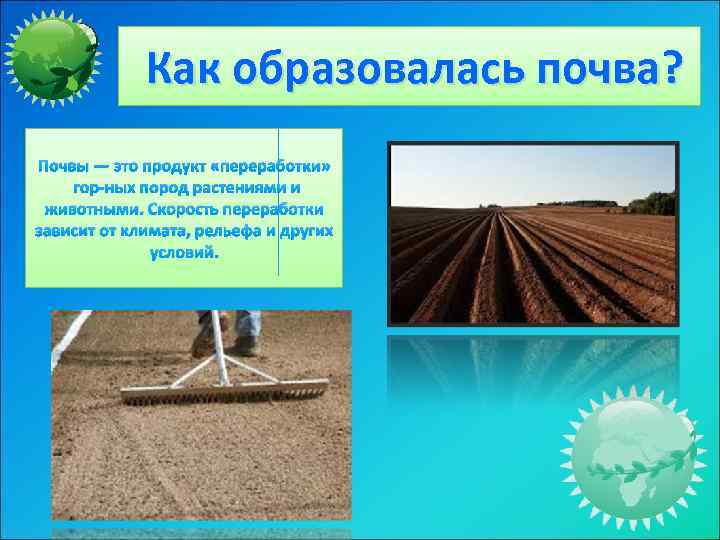 Как образовалась почва?

Почвы — это продукт «переработки» гор-ных пород растениями и животными. Скорость переработки зависит от климата, рельефа и других условий.